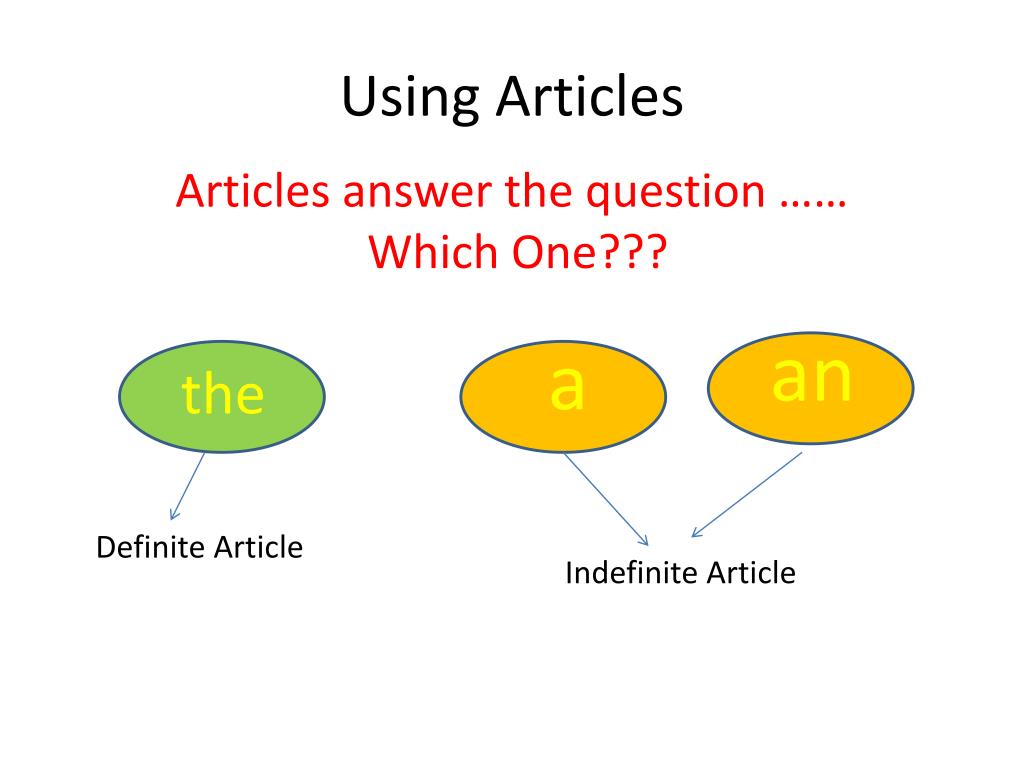 Using Articles

Articles answer the question ……
Which One???

the

a

an

Definite Article

Indefinite Article